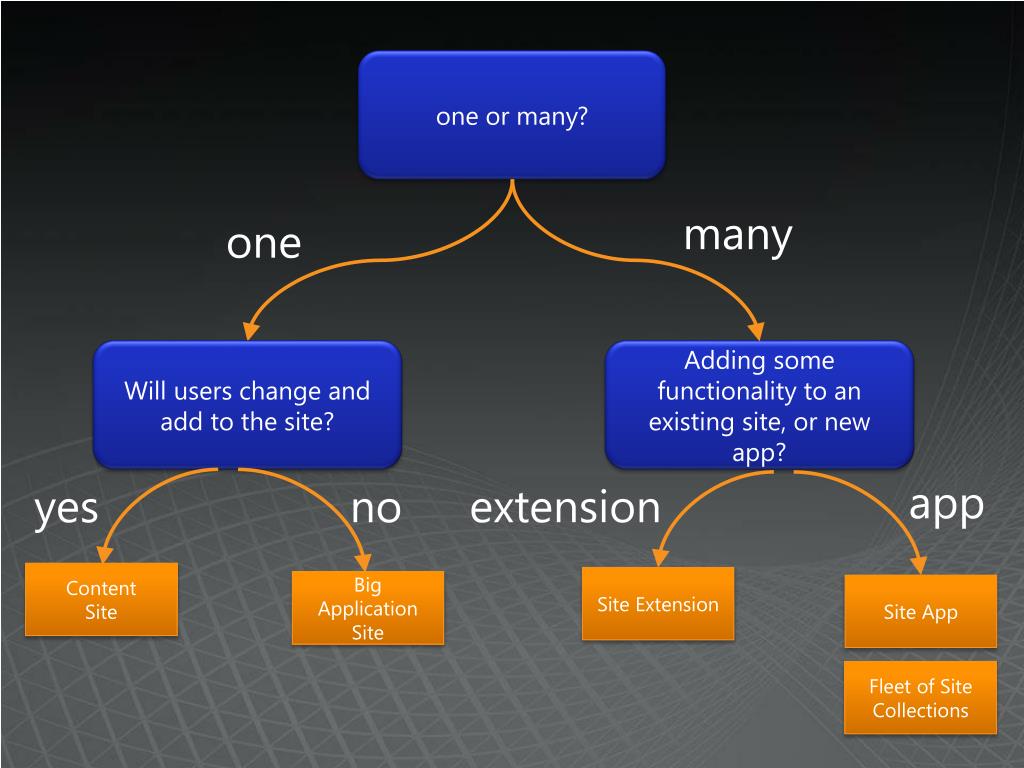 one or many?

one

many

Will users change and add to the site?

Adding some functionality to an existing site, or new app?

yes

no

extension

app

Content Site

Big Application Site

Site Extension

Site App

Fleet of Site Collections